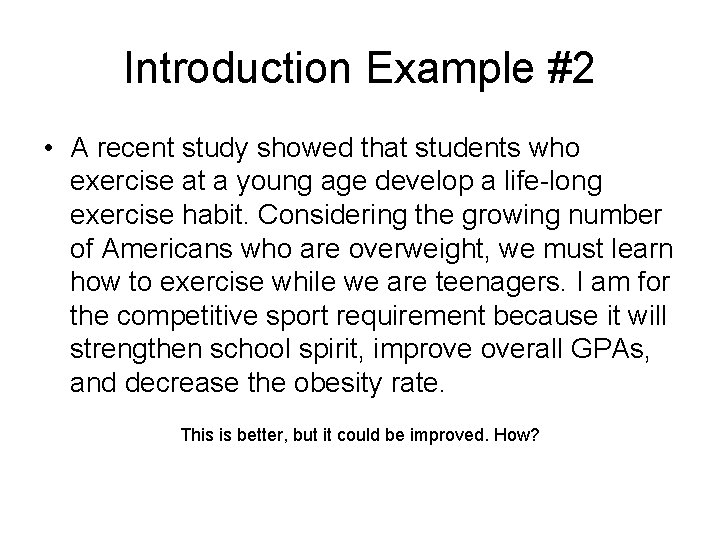 Introduction Example #2

• A recent study showed that students who exercise at a young age develop a life-long exercise habit. Considering the growing number of Americans who are overweight, we must learn how to exercise while we are teenagers. I am for the competitive sport requirement because it will strengthen school spirit, improve overall GPAs, and decrease the obesity rate.

This is better, but it could be improved. How?